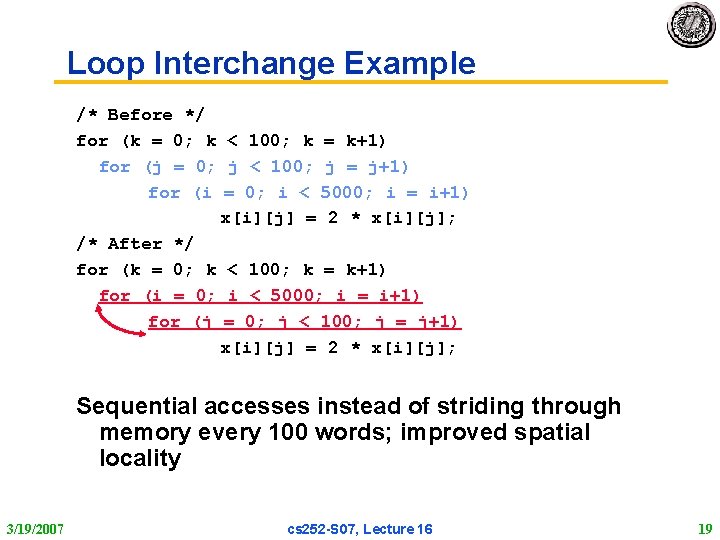 Loop Interchange Example

/* Before */
for (k = 0; k < 100; k = k+1)
for (j = 0; j < 100; j = j+1)
for (i = 0; i < 5000; i = i+1)
x[i][j] = 2 * x[i][j];
/* After */
for (k = 0; k < 100; k = k+1)
for (i = 0; i < 5000; i = i+1)
for (j = 0; j < 100; j = j+1)
x[i][j] = 2 * x[i][j];

Sequential accesses instead of striding through memory every 100 words; improved spatial locality

3/19/2007

cs252-S07, Lecture 16

19